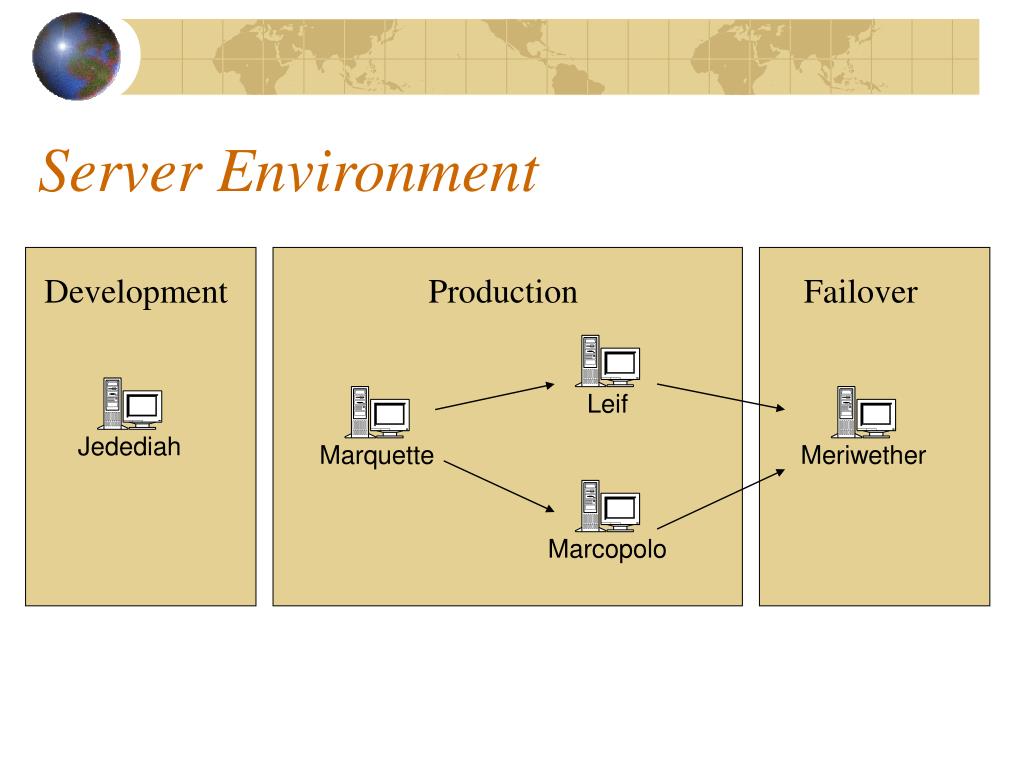 Server Environment

Development

Jedediah

Production

Marquette

Leif

Marcopolo

Failover

Meriwether